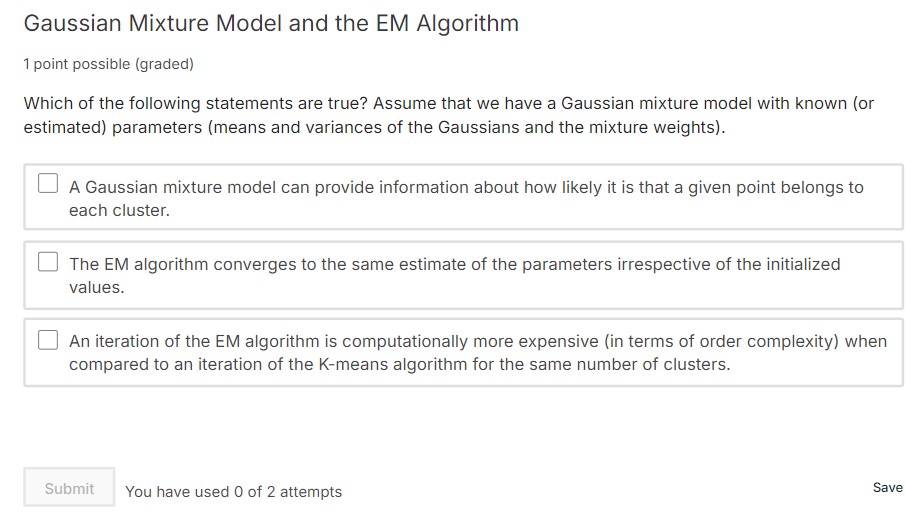 Gaussian Mixture Model and the EM Algorithm

1 point possible (graded)

Which of the following statements are true? Assume that we have a Gaussian mixture model with known (or estimated) parameters (means and variances of the Gaussians and the mixture weights).

A Gaussian mixture model can provide information about how likely it is that a given point belongs to each cluster.

The EM algorithm converges to the same estimate of the parameters irrespective of the initialized values.

An iteration of the EM algorithm is computationally more expensive (in terms of order complexity) when compared to an iteration of the K-means algorithm for the same number of clusters.

Submit You have used 0 of 2 attempts

Save